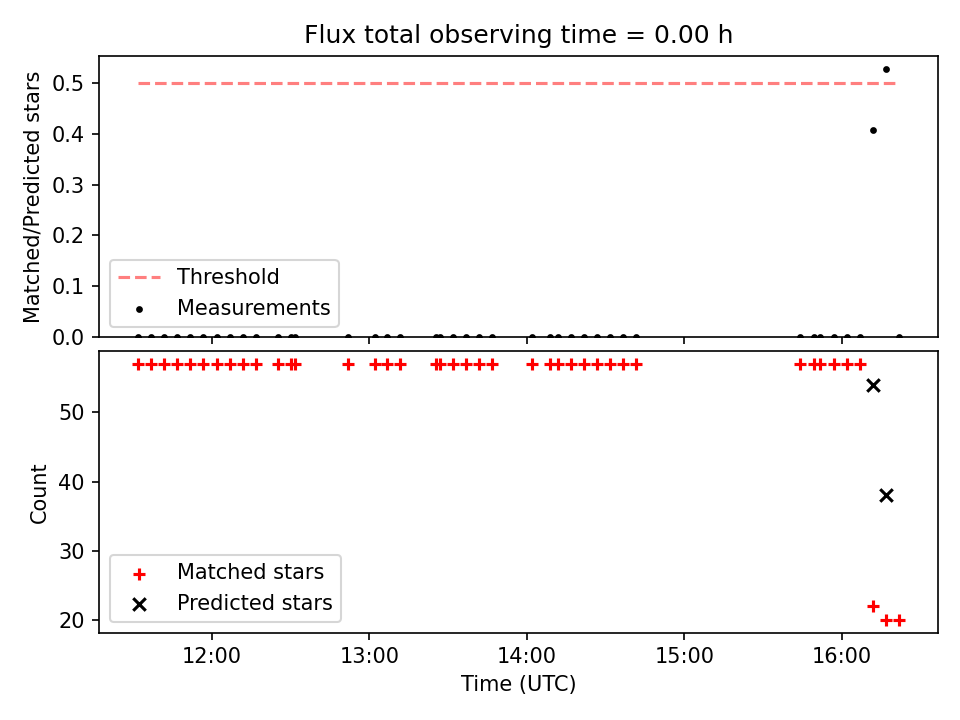 Flux total observing time = 0.00 h

Matched/Predicted stars

0.5
0.4
0.3
0.2
0.1
0.0

Threshold
Measurements

Count

50
40
30
20

Matched stars
Predicted stars

12:00
13:00
14:00
15:00
16:00

Time (UTC)